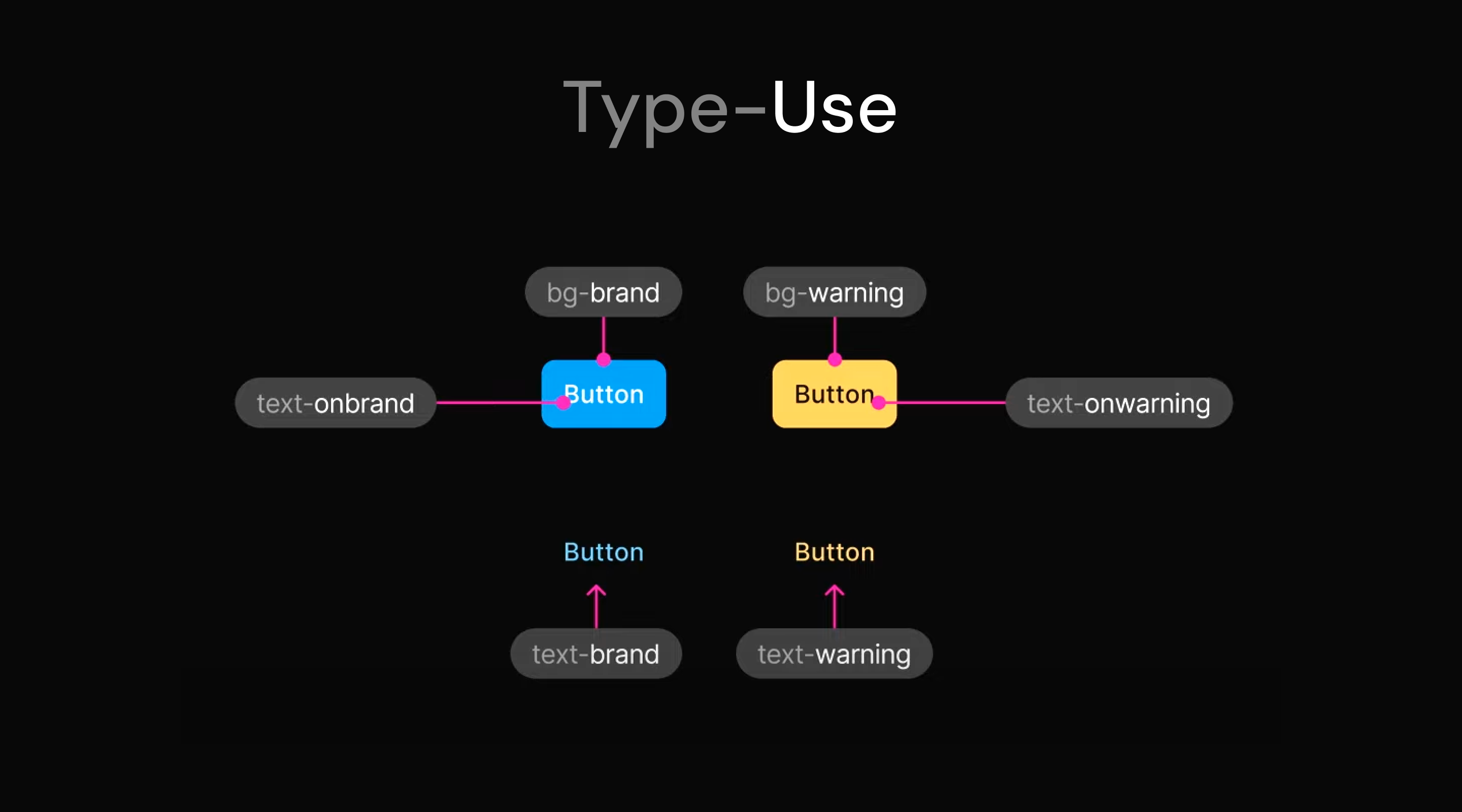 Type-Use

bg-brand

bg-warning

text-onbrand

Button

Button

text-onwarning

Button

Button

text-brand

text-warning